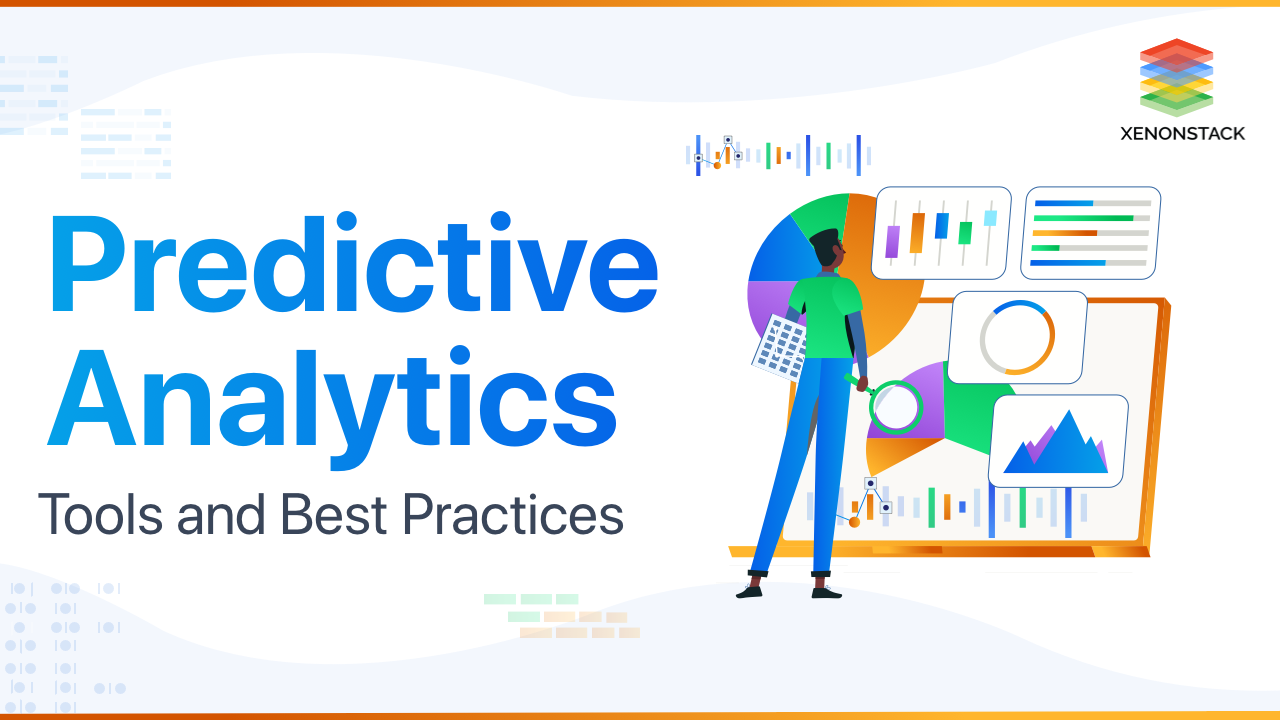 XENONSTACK

Predictive Analytics

Tools and Best Practices